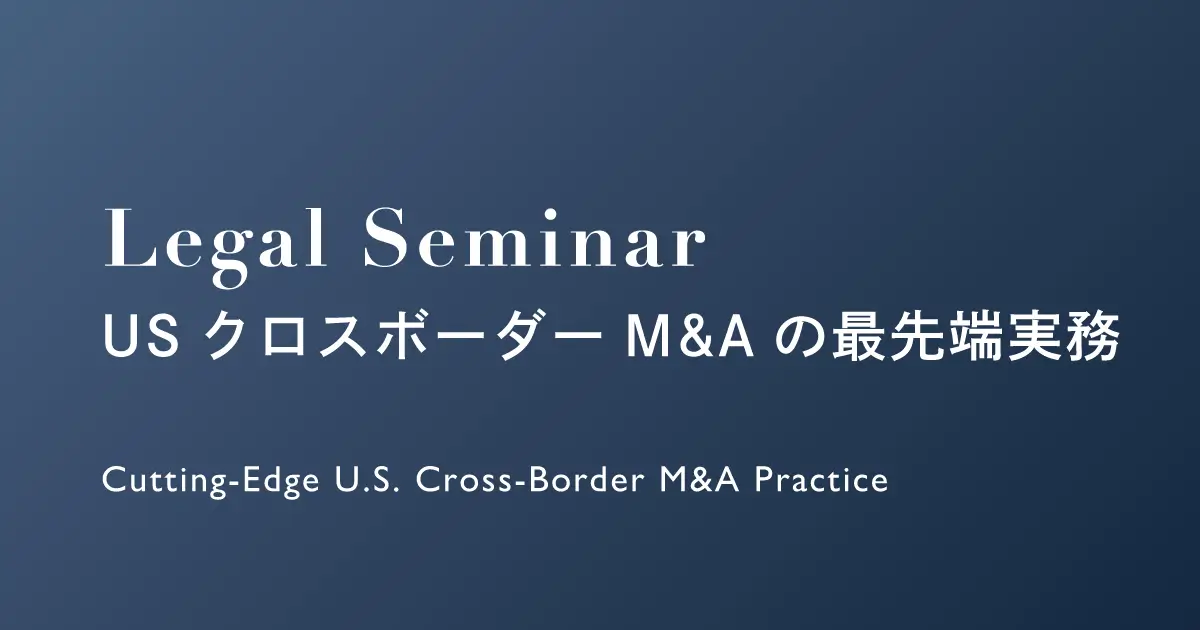 Legal Seminar
US クロスボーダー M&A の最先端実務

Cutting-Edge U.S. Cross-Border M&A Practice